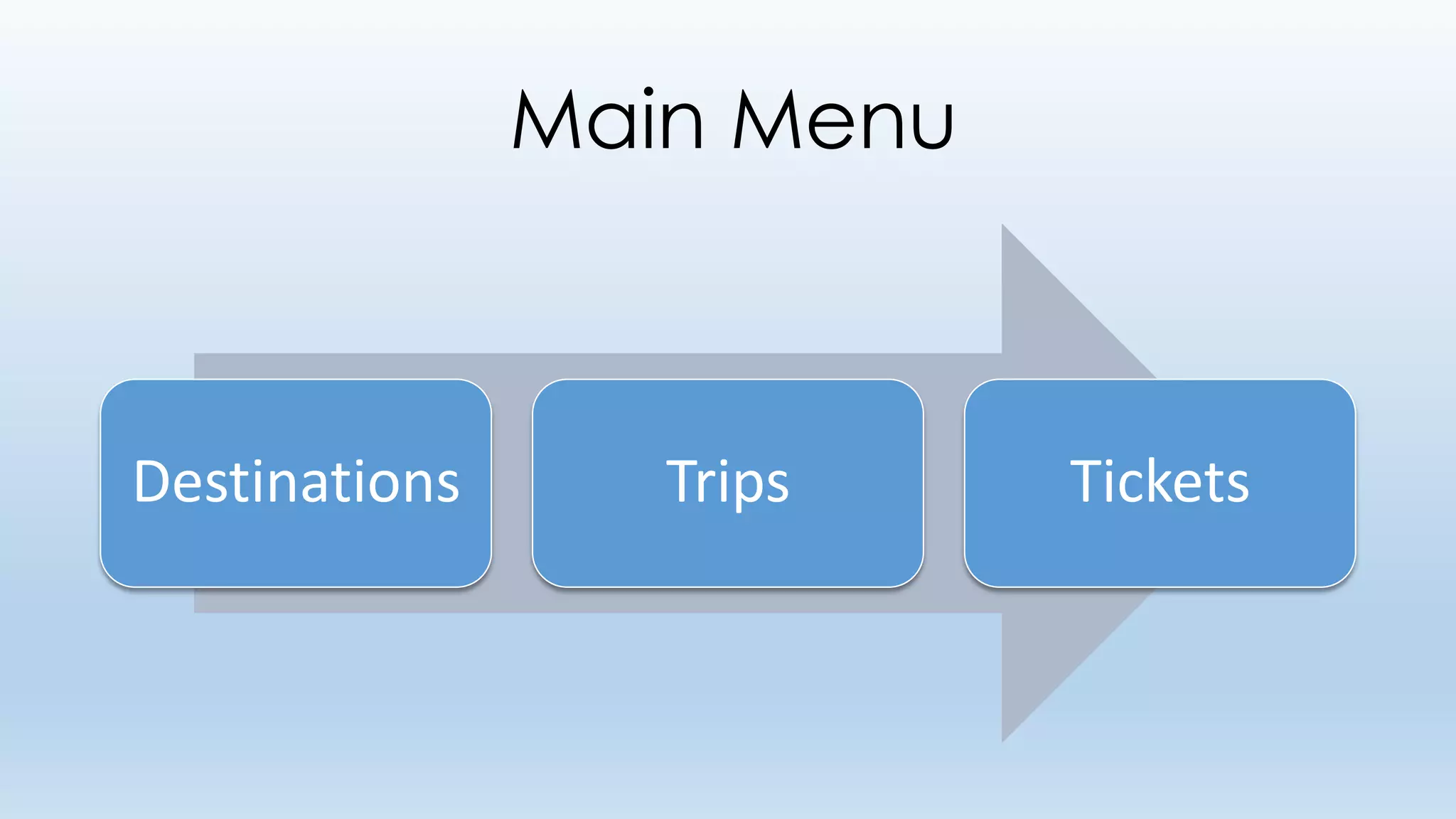 Main Menu

Destinations

Trips

Tickets